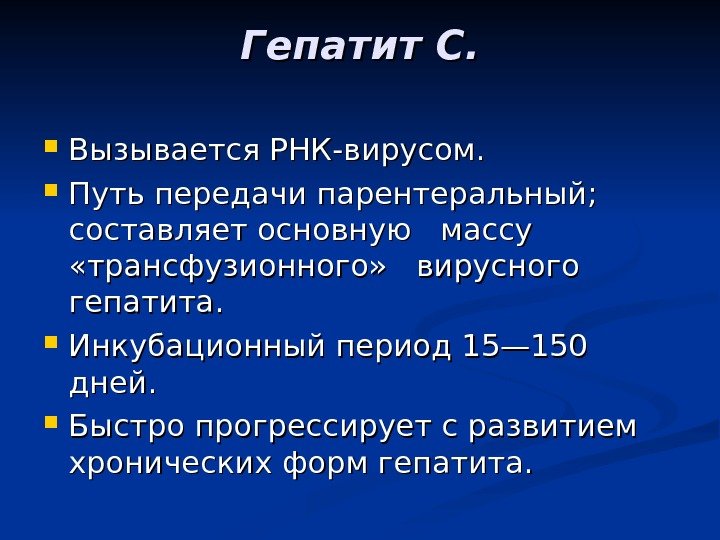 Гепатит С.

Вызывается РНК-вирусом.

Путь передачи парентеральный; составляет основную массу «трансфузионного» вирусного гепатита.

Инкубационный период 15—150 дней.

Быстро прогрессирует с развитием хронических форм гепатита.